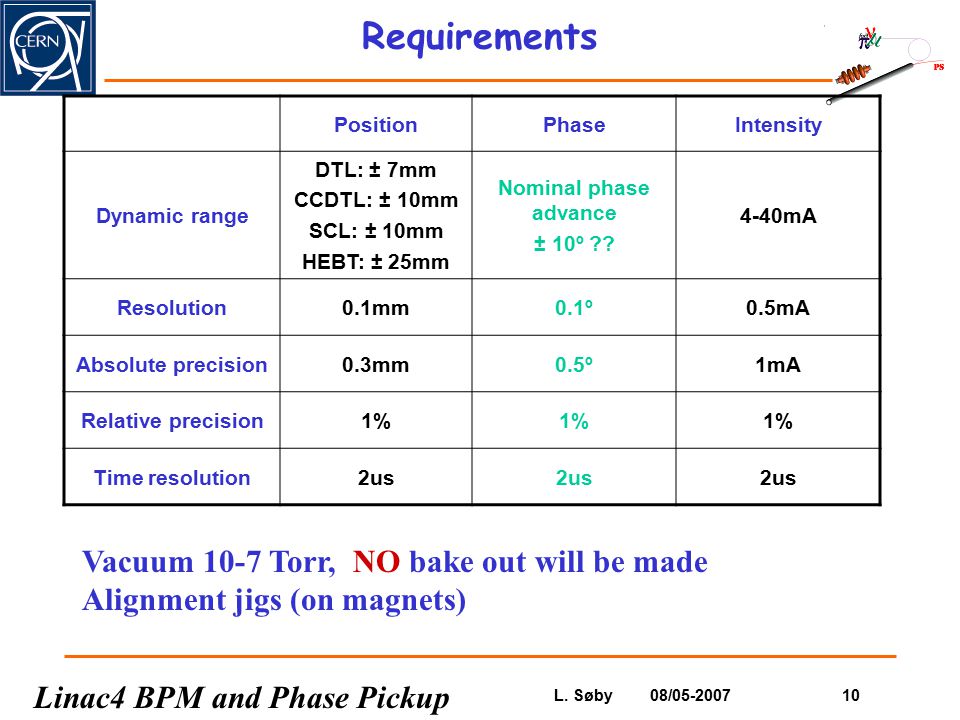 CERN

Requirements

PS

| | Position | Phase | Intensity |
|---|---|---|---|
| Dynamic range | DTL: ± 7mm CCDTL: ± 10mm SCL: ± 10mm HEBT: ± 25mm | Nominal phase advance ± 10º ?? | 4-40mA |
| Resolution | 0.1mm | 0.1º | 0.5mA |
| Absolute precision | 0.3mm | 0.5º | 1mA |
| Relative precision | 1% | 1% | 1% |
| Time resolution | 2us | 2us | 2us |

Vacuum 10-7 Torr, NO bake out will be made
Alignment jigs (on magnets)

Linac4 BPM and Phase Pickup L. Søby 08/05-2007 10